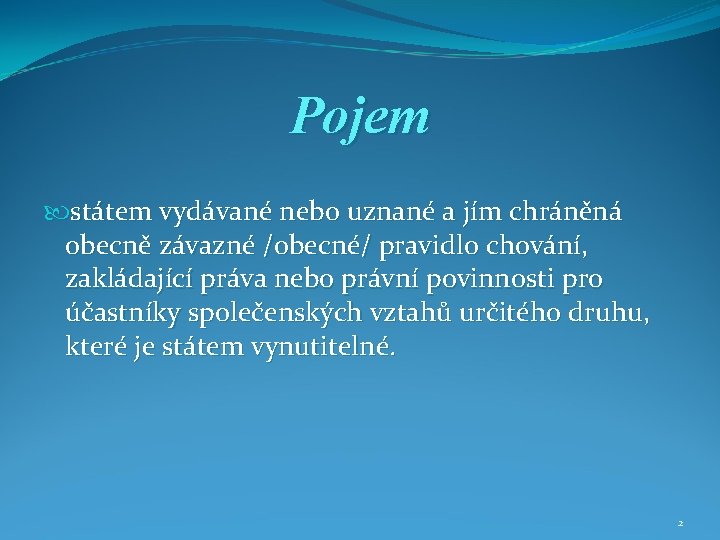 Pojem

státem vydávané nebo uznané a jím chráněná obecně závazné /obecné/ pravidlo chování, zakládající práva nebo právní povinnosti pro účastníky společenských vztahů určitého druhu, které je státem vynutitelné.

2